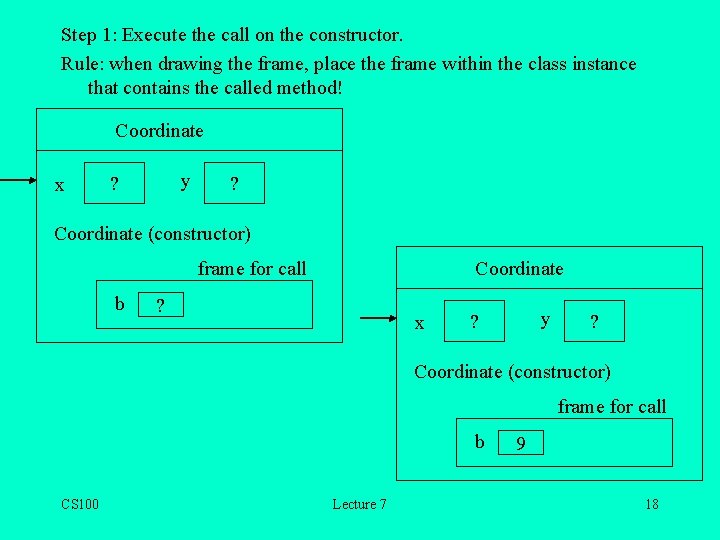 Step 1: Execute the call on the constructor.

Rule: when drawing the frame, place the frame within the class instance that contains the called method!

Coordinate

x ? y ?

Coordinate (constructor)

frame for call

b ?

Coordinate

x ? y ?

Coordinate (constructor)

frame for call

b 9

CS100 Lecture 7 18